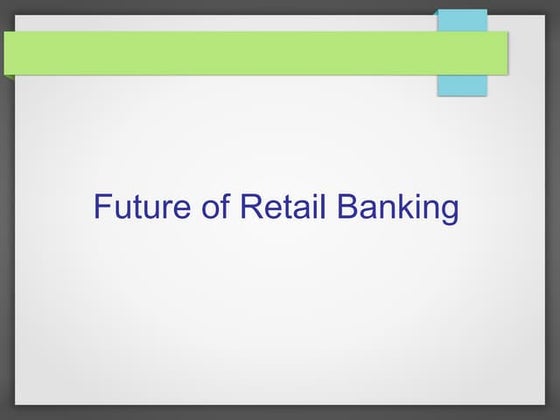 Future of Retail Banking